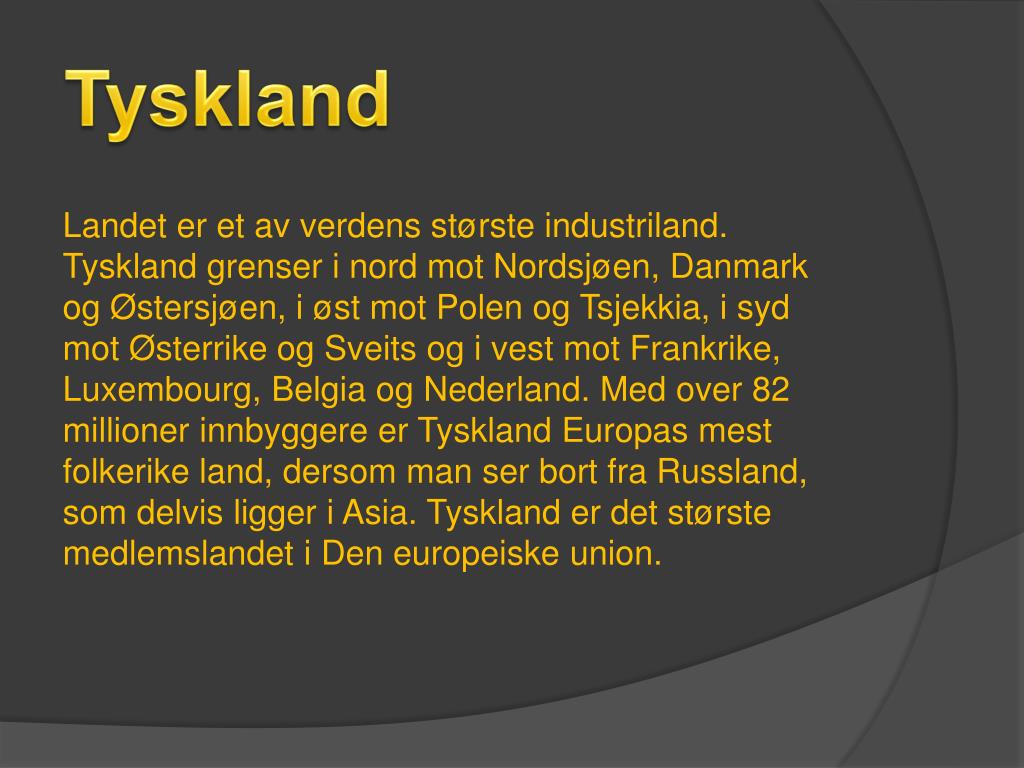 Tyskland

Landet er et av verdens største industriland. Tyskland grenser i nord mot Nordsjøen, Danmark og Østersjøen, i øst mot Polen og Tsjekkia, i syd mot Østerrike og Sveits og i vest mot Frankrike, Luxembourg, Belgia og Nederland. Med over 82 millioner innbyggere er Tyskland Europas mest folkerike land, dersom man ser bort fra Russland, som delvis ligger i Asia. Tyskland er det største medlemslandet i Den europeiske union.